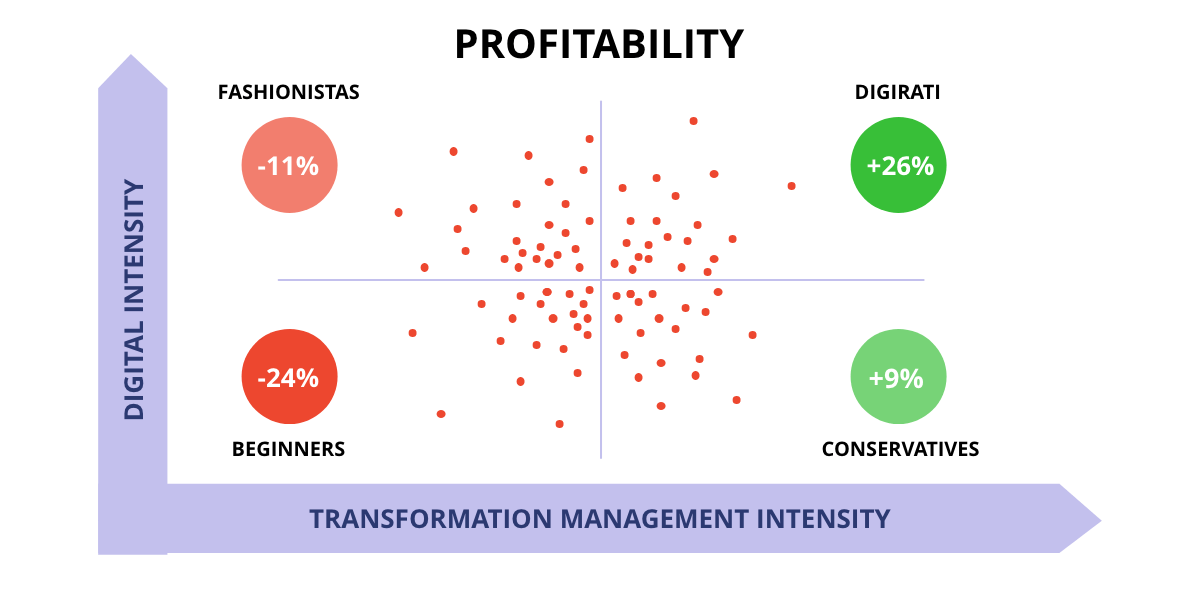 PROFITABILITY

DIGITAL INTENSITY

FASHIONISTAS

-11%

DIGIRATI

+26%

-24%

BEGINNERS

+9%

CONSERVATIVES

TRANSFORMATION MANAGEMENT INTENSITY